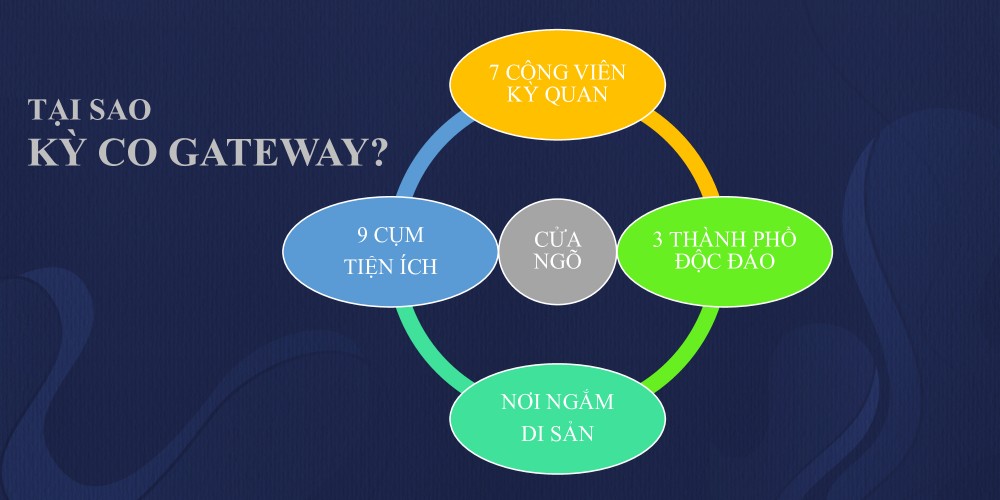 TẠI SAO
KỲ CO GATEWAY?

7 CÔNG VIÊN KỲ QUAN

9 CỤM TIỆN ÍCH

CỬA NGÕ

3 THÀNH PHỐ ĐỘC ĐÁO

NƠI NGẮM DI SẢN